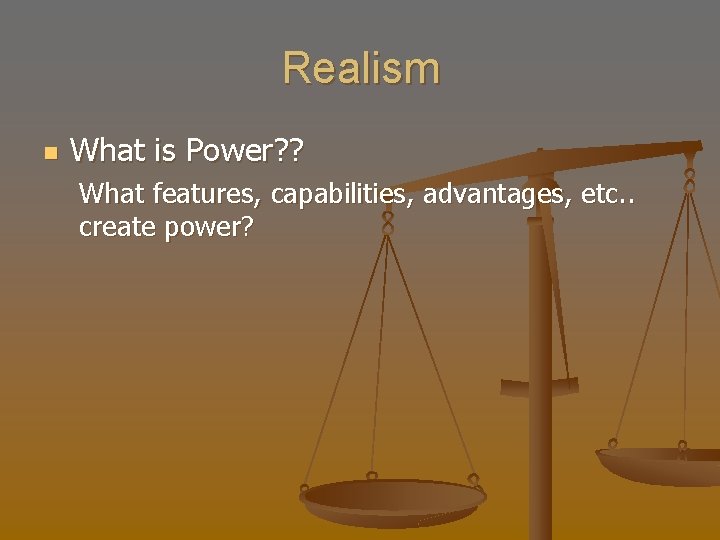 Realism

What is Power??

What features, capabilities, advantages, etc.. create power?